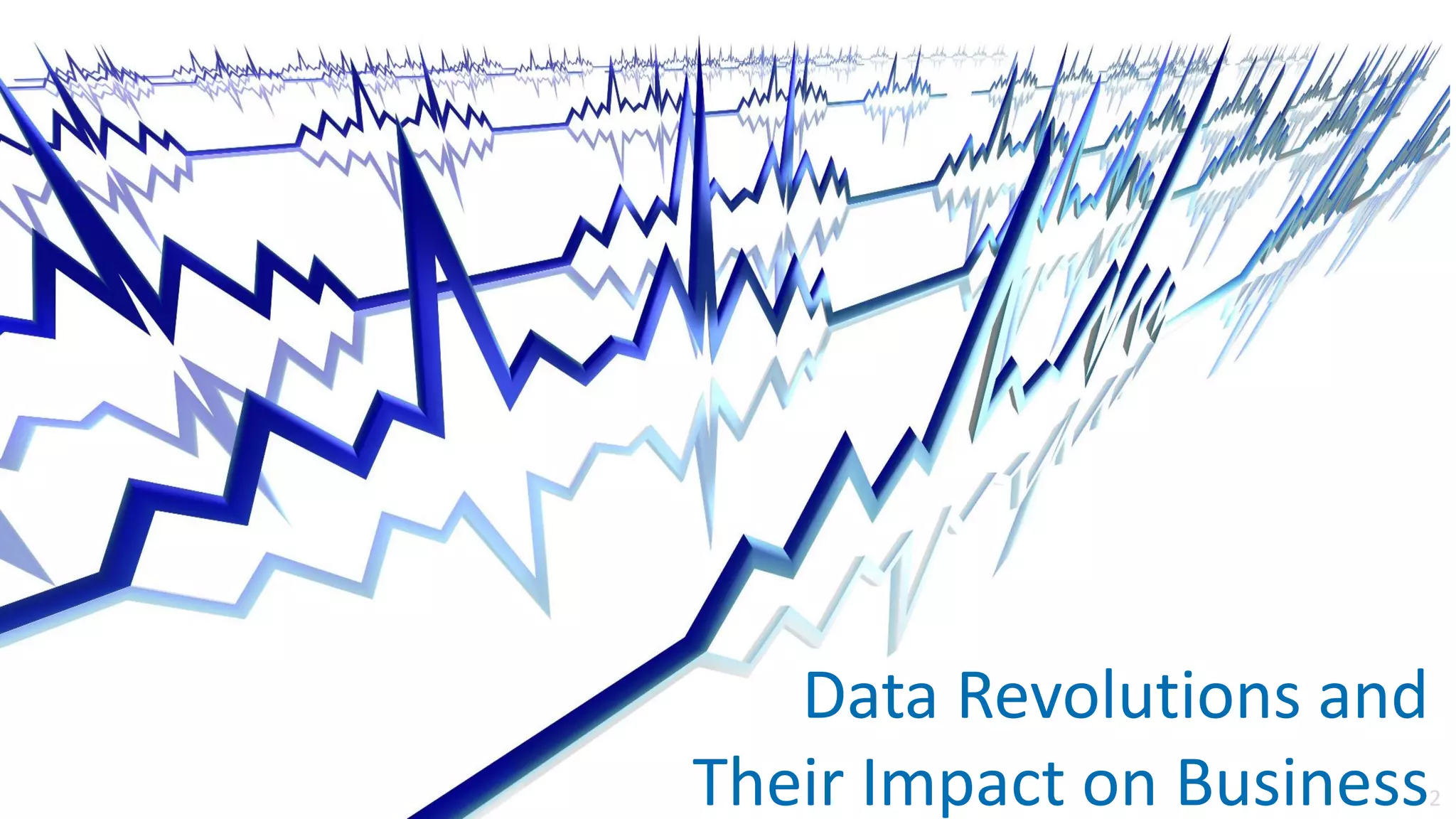 Data Revolutions and Their Impact on Business

2